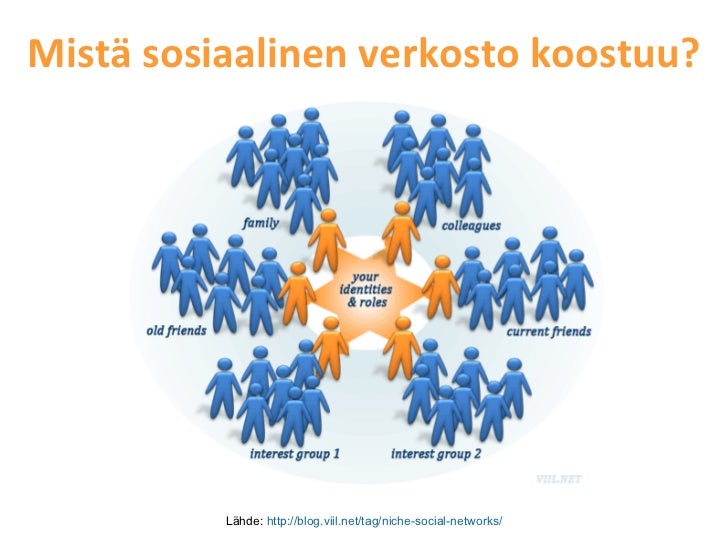 Mistä sosiaalinen verkosto koostuu?

family

colleagues

your identities & roles

old friends

current friends

interest group 1

interest group 2

VIIL.NET

Lähde: http://blog.viil.net/tag/niche-social-networks/